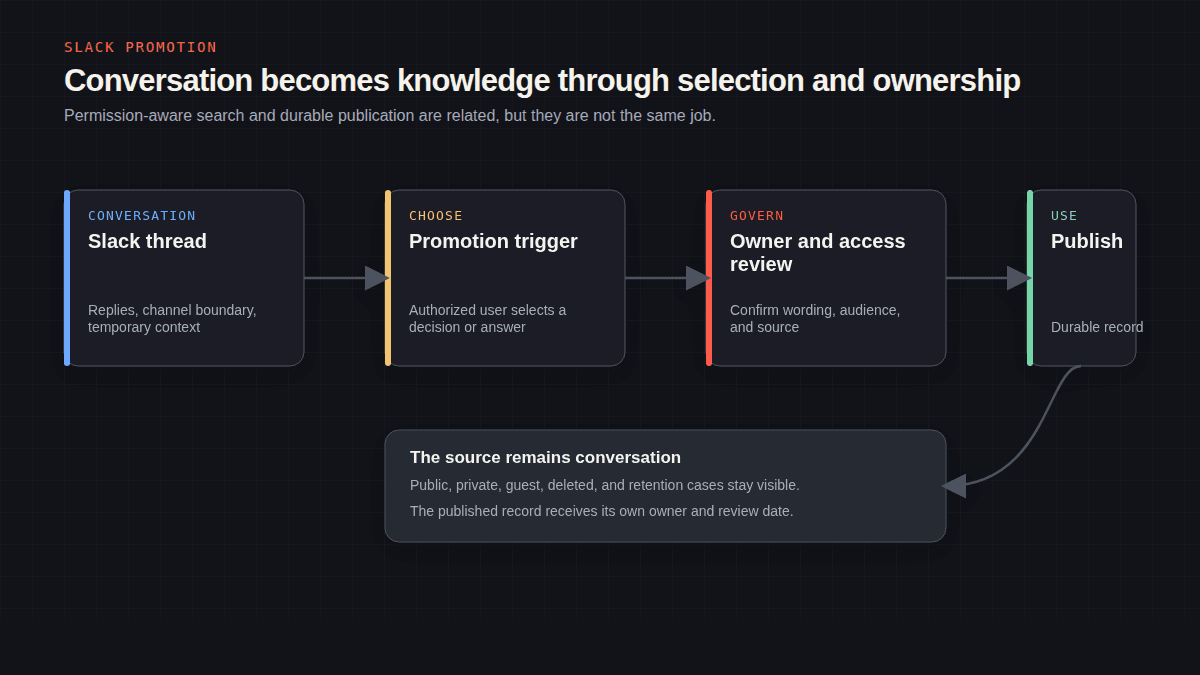 SLACK PROMOTION

Conversation becomes knowledge through selection and ownership

Permission-aware search and durable publication are related, but they are not the same job.

CONVERSATION
Slack thread

Replies, channel boundary, temporary context

CHOOSE
Promotion trigger

Authorized user selects a decision or answer

GOVERN
Owner and access review

Confirm wording, audience, and source

USE
Publish

Durable record

The source remains conversation

Public, private, guest, deleted, and retention cases stay visible.

The published record receives its own owner and review date.